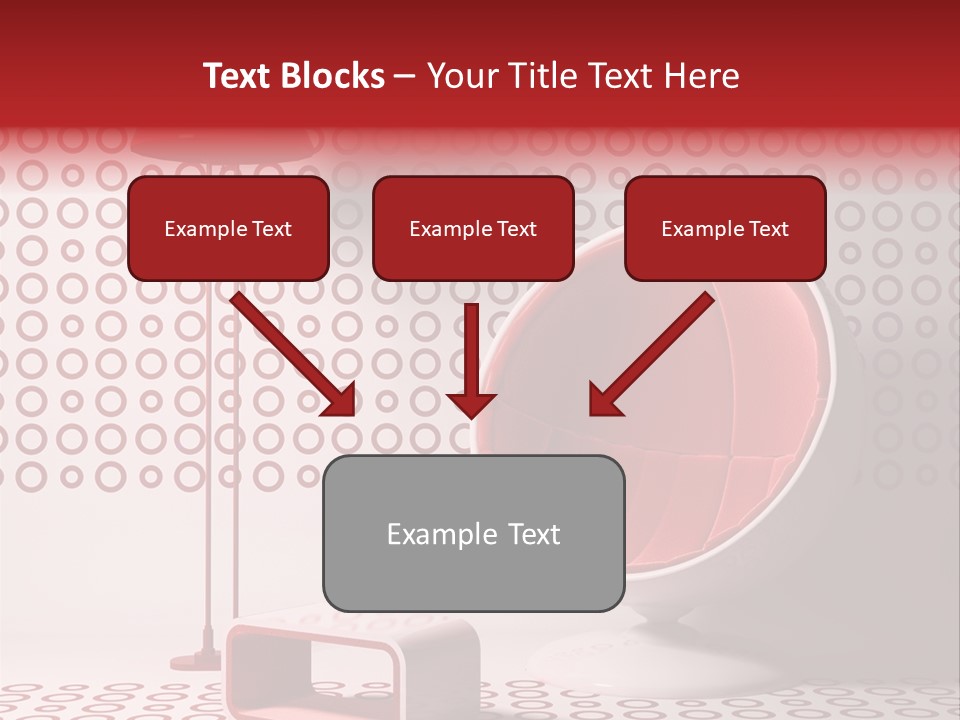 Text Blocks – Your Title Text Here

Example Text

Example Text

Example Text

Example Text